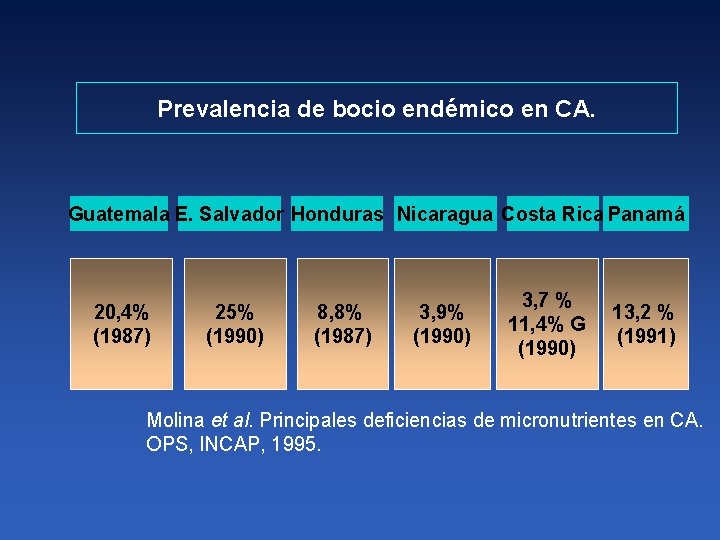 Prevalencia de bocio endémico en CA.

| Guatemala | E. Salvador | Honduras | Nicaragua | Costa Rica | Panamá |
|---|---|---|---|---|---|
| 20,4% (1987) | 25% (1990) | 8,8% (1987) | 3,9% (1990) | 3,7 % 11,4% G (1990) | 13,2 % (1991) |

Molina et al. Principales deficiencias de micronutrientes en CA. OPS, INCAP, 1995.